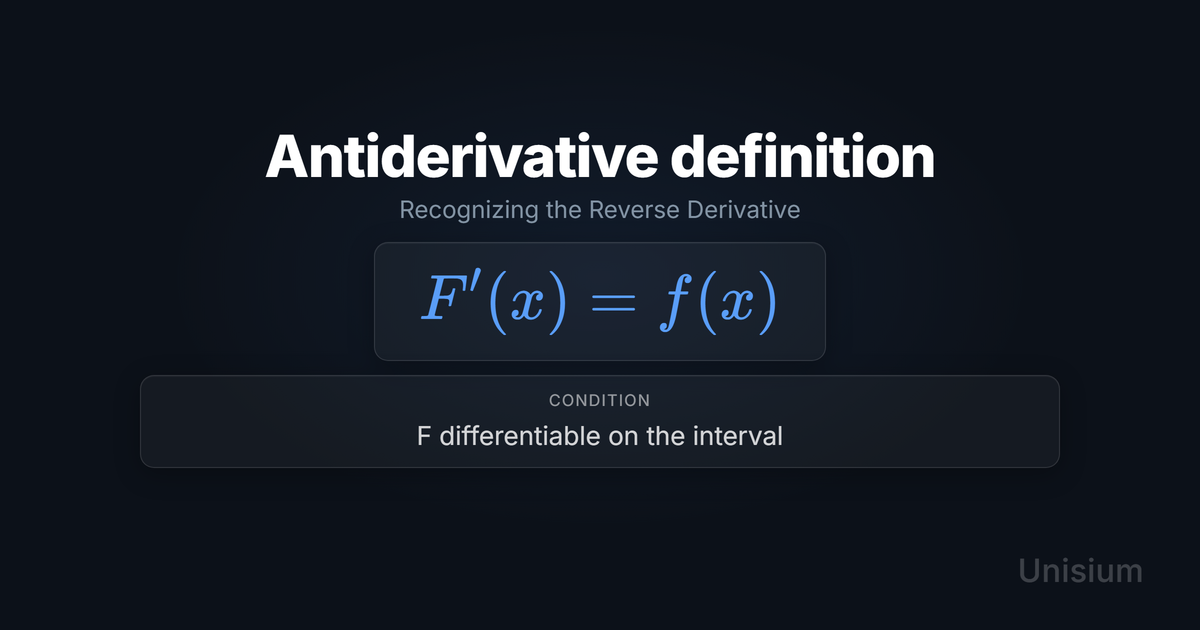 Antiderivative definition

Recognizing the Reverse Derivative

$F'(x) = f(x)$

CONDITION

F differentiable on the interval

Unisium